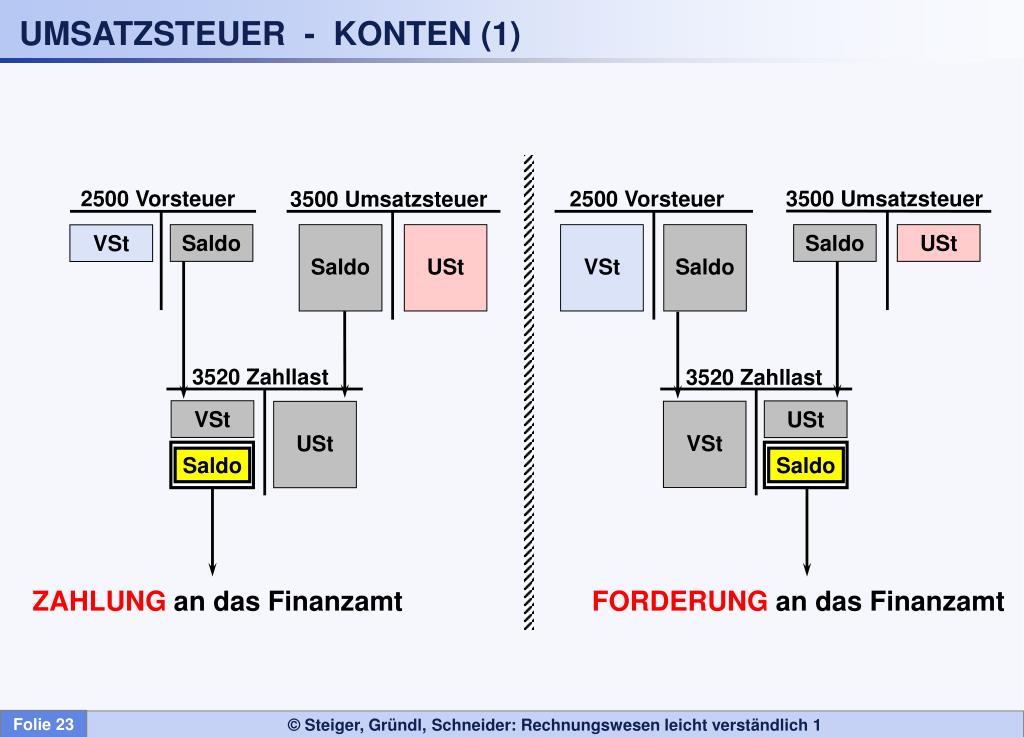 UMSATZSTEUER - KONTEN (1)

2500 Vorsteuer

VSt

Saldo

3500 Umsatzsteuer

Saldo

USt

3520 Zahllast

VSt

Saldo

USt

ZAHLUNG an das Finanzamt

2500 Vorsteuer

VSt

Saldo

3500 Umsatzsteuer

Saldo

USt

3520 Zahllast

VSt

USt

Saldo

FORDERUNG an das Finanzamt

Folie 23

© Steiger, Gründl, Schneider: Rechnungswesen leicht verständlich 1